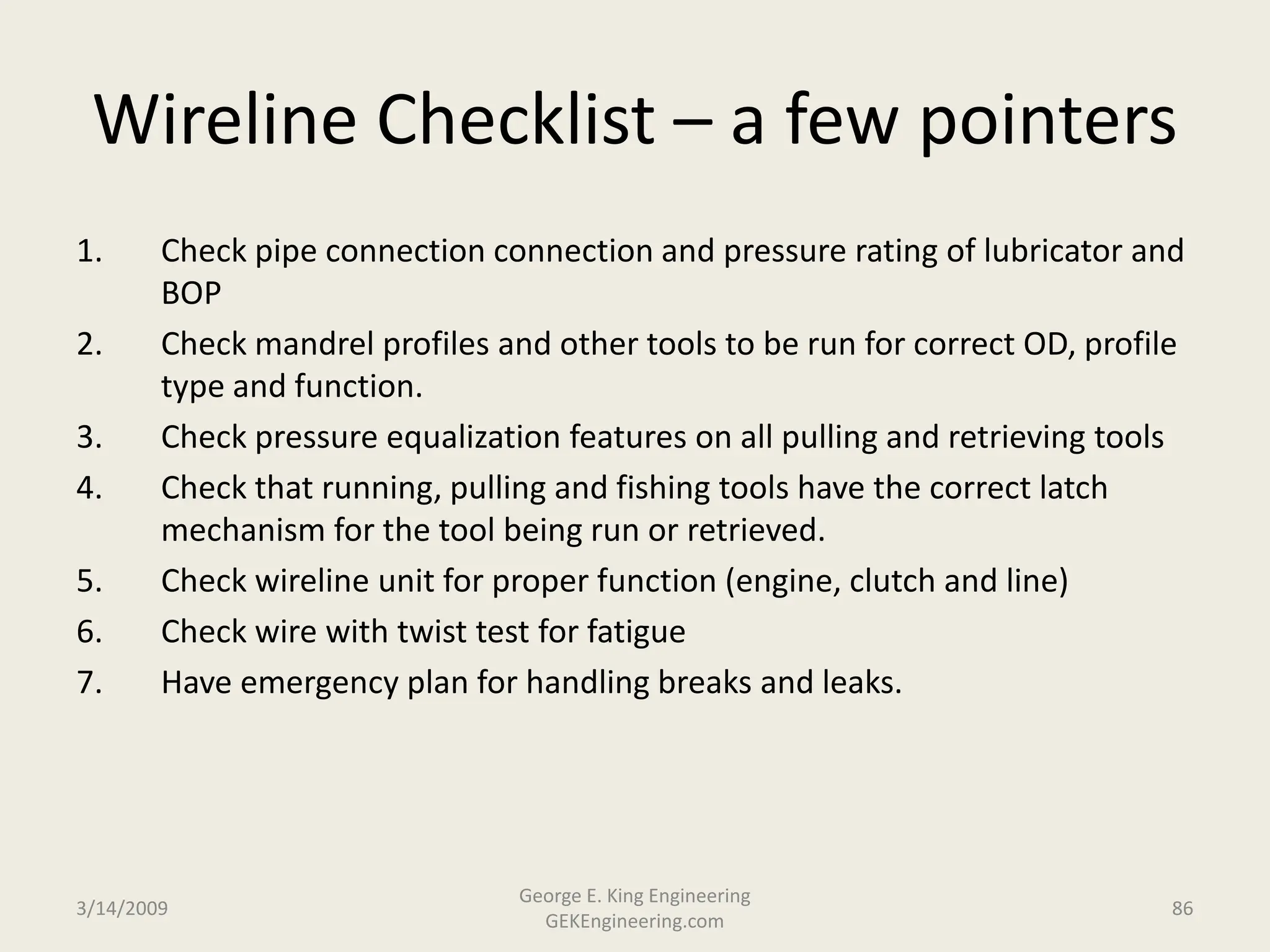 Wireline Checklist – a few pointers

1. Check pipe connection connection and pressure rating of lubricator and BOP
2. Check mandrel profiles and other tools to be run for correct OD, profile type and function.
3. Check pressure equalization features on all pulling and retrieving tools
4. Check that running, pulling and fishing tools have the correct latch mechanism for the tool being run or retrieved.
5. Check wireline unit for proper function (engine, clutch and line)
6. Check wire with twist test for fatigue
7. Have emergency plan for handling breaks and leaks.

3/14/2009

George E. King Engineering
GEKEngineering.com

86